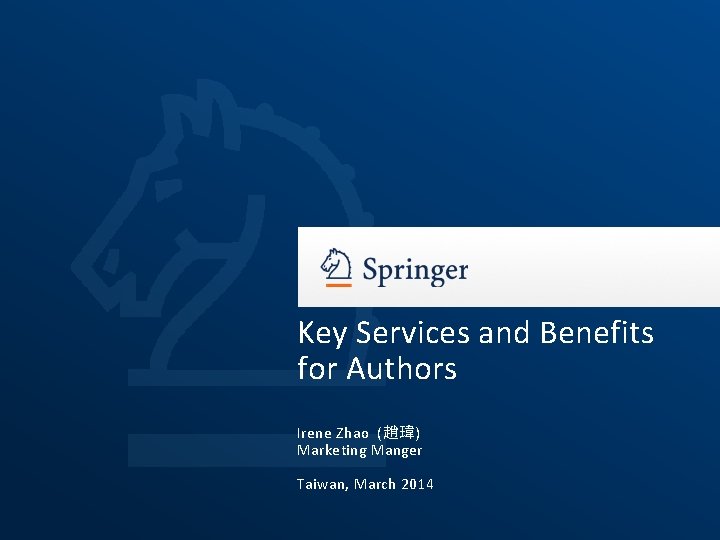 Springer

Key Services and Benefits for Authors

Irene Zhao (趙瑋)
Marketing Manger

Taiwan, March 2014